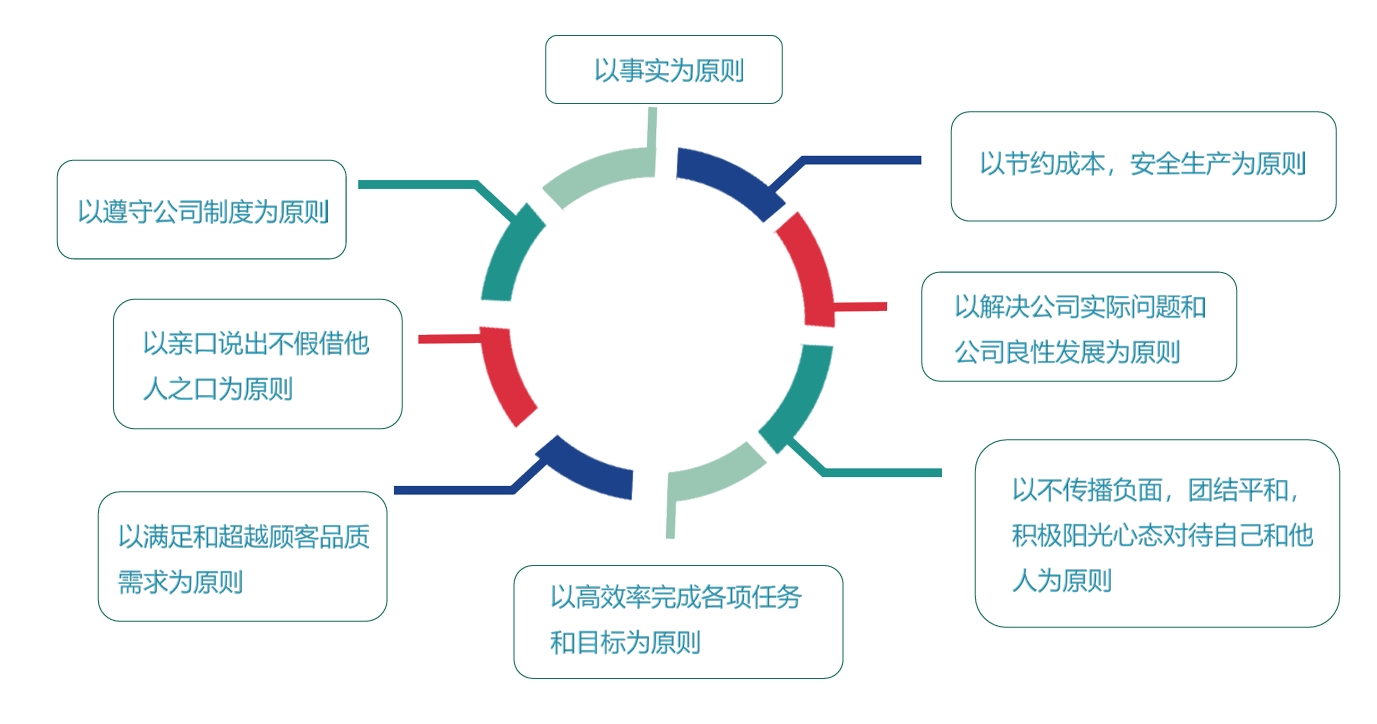 以事实为原则

以节约成本，安全生产为原则

以解决公司实际问题和公司良性发展为原则

以不传播负面，团结平和，积极阳光心态对待自己和他人为原则

以高效率完成各项任务和目标为原则

以满足和超越顾客品质需求为原则

以亲口说出不假借他人之口为原则

以遵守公司制度为原则